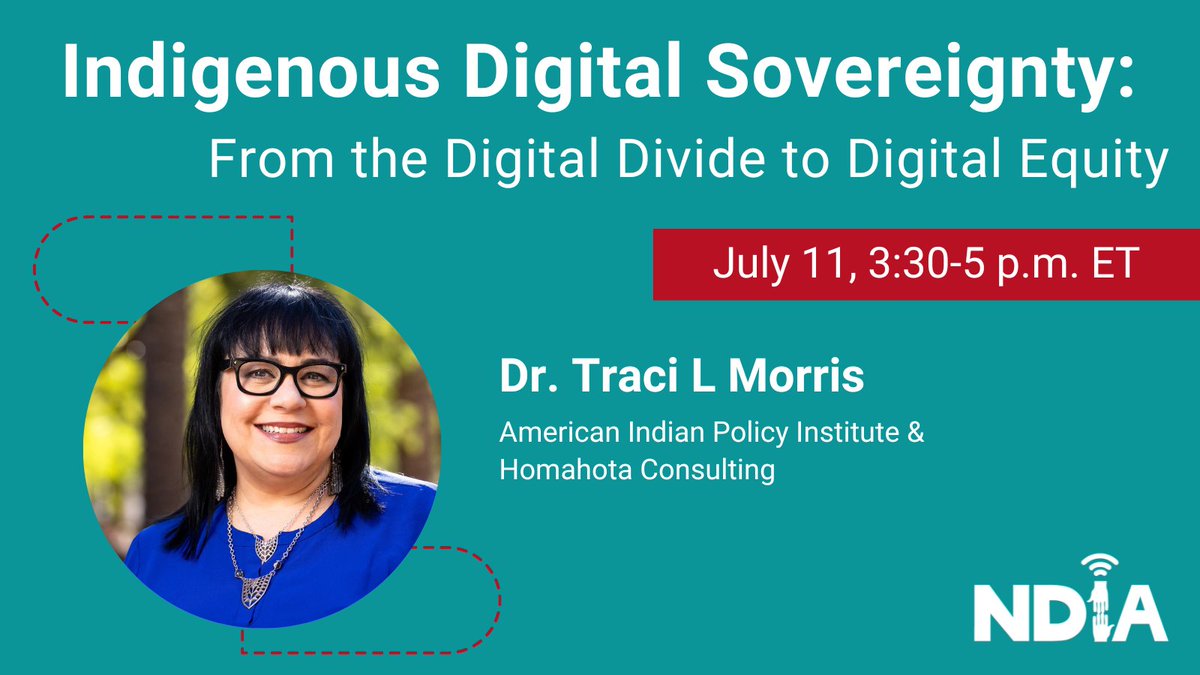 Indigenous Digital Sovereignty:
From the Digital Divide to Digital Equity

July 11, 3:30-5 p.m. ET

Dr. Traci L Morris

American Indian Policy Institute & Homahota Consulting

NDIA